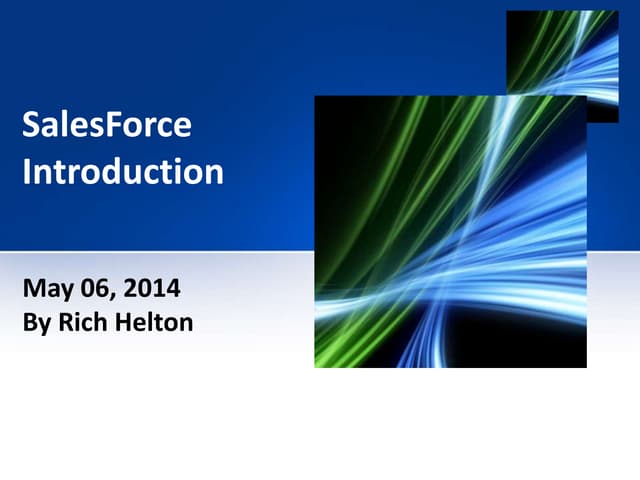 SalesForce Introduction

May 06, 2014
By Rich Helton